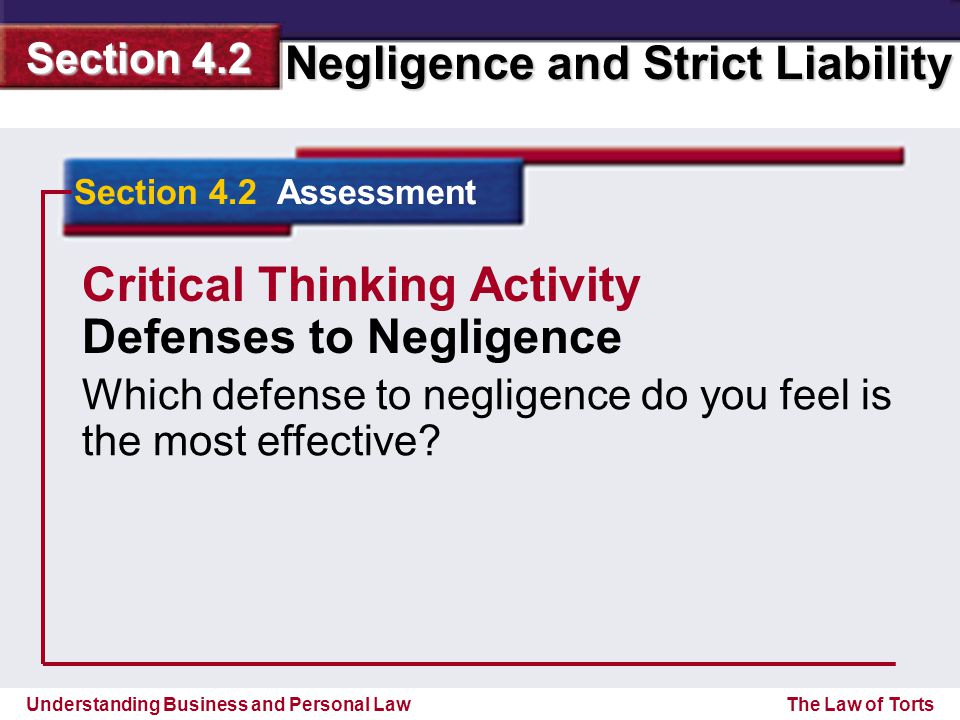 Section 4.2 Negligence and Strict Liability

Section 4.2 Assessment

Critical Thinking Activity
Defenses to Negligence

Which defense to negligence do you feel is the most effective?

Understanding Business and Personal Law

The Law of Torts